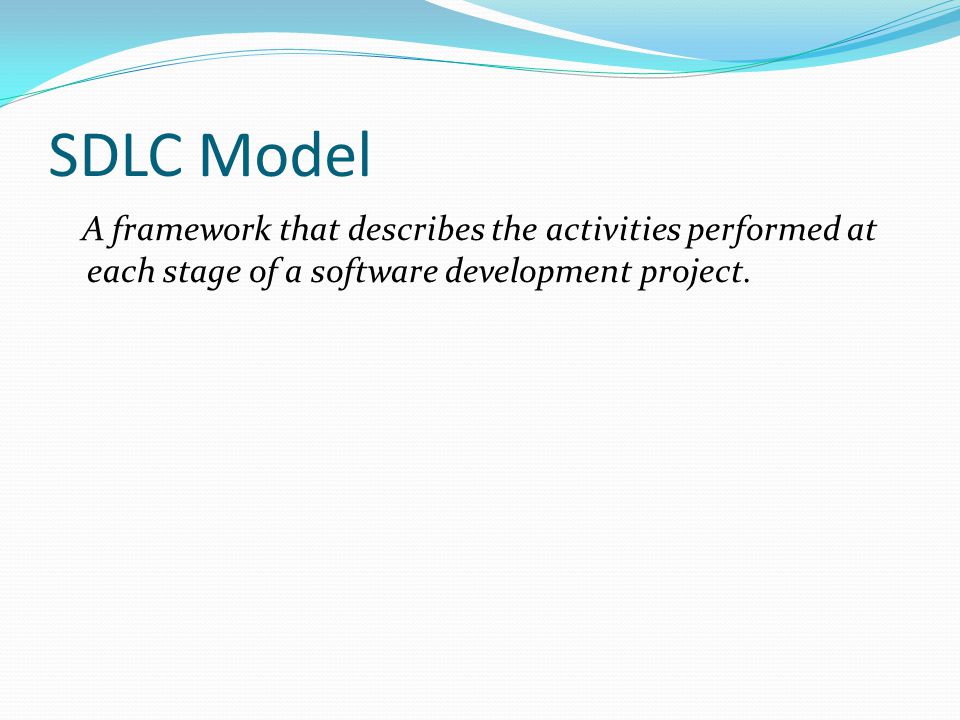 SDLC Model

A framework that describes the activities performed at each stage of a software development project.